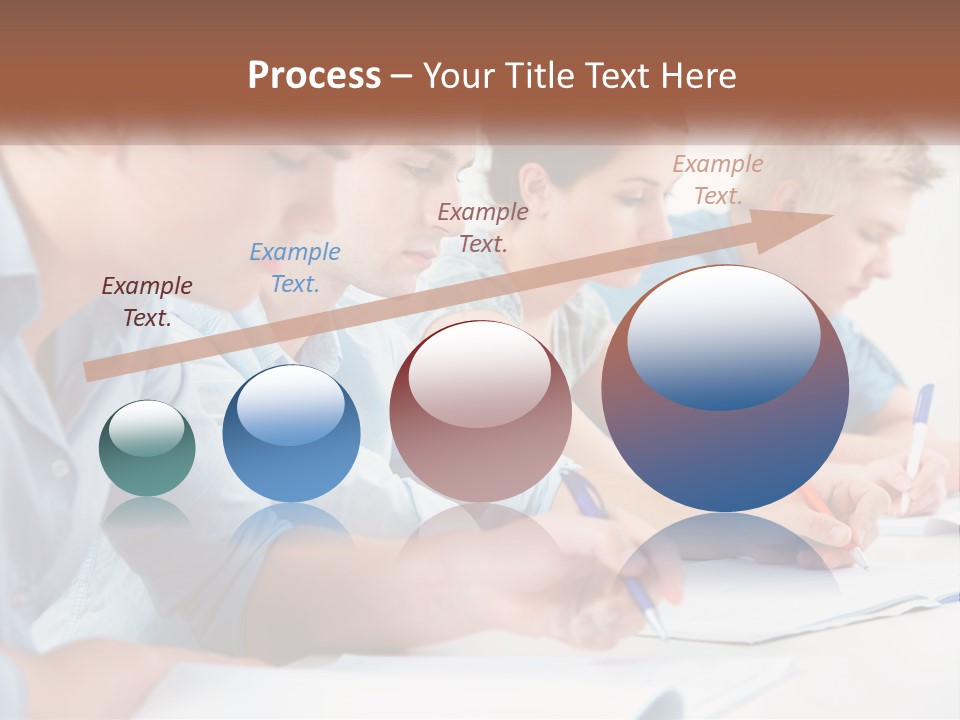 Process – Your Title Text Here

Example Text.

Example Text.

Example Text.

Example Text.